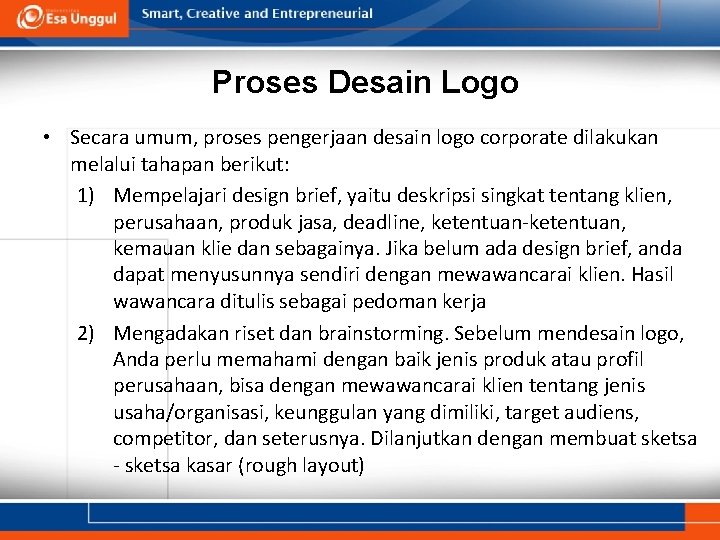 Esa Unggul

Smart, Creative and Entrepreneurial

Proses Desain Logo

• Secara umum, proses pengerjaan desain logo corporate dilakukan melalui tahapan berikut:

1) Mempelajari design brief, yaitu deskripsi singkat tentang klien, perusahaan, produk jasa, deadline, ketentuan-ketentuan, kemauan klie dan sebagainya. Jika belum ada design brief, anda dapat menyusunnya sendiri dengan mewawancarai klien. Hasil wawancara ditulis sebagai pedoman kerja

2) Mengadakan riset dan brainstorming. Sebelum mendesain logo, Anda perlu memahami dengan baik jenis produk atau profil perusahaan, bisa dengan mewawancarai klien tentang jenis usaha/organisasi, keunggulan yang dimiliki, target audiens, competitor, dan seterusnya. Dilanjutkan dengan membuat sketsa - sketsa kasar (rough layout)